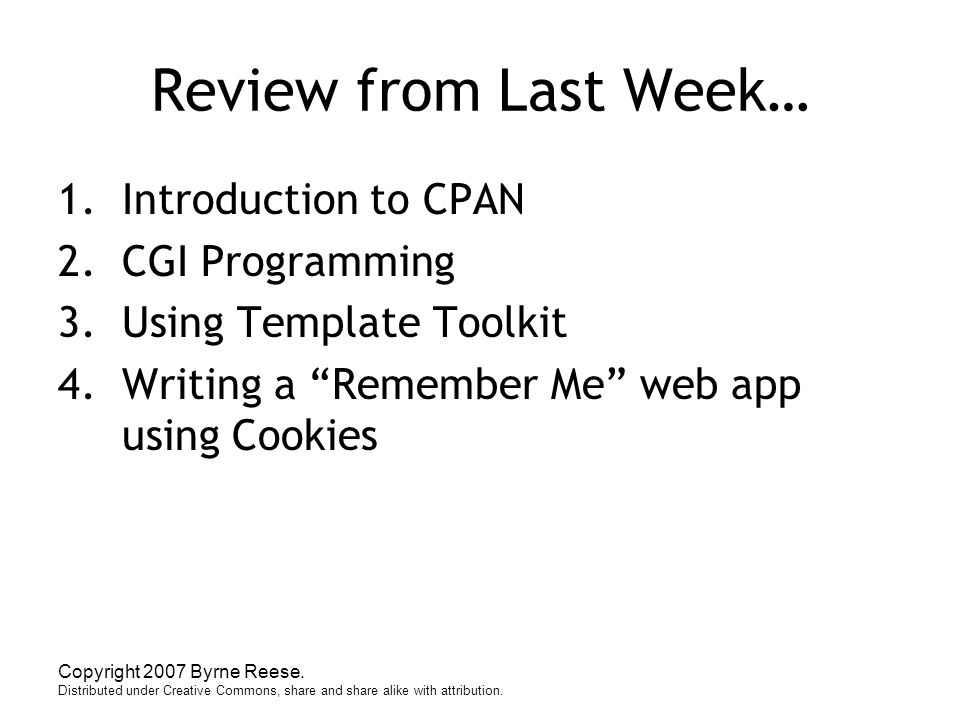 Review from Last Week…

1. Introduction to CPAN
2. CGI Programming
3. Using Template Toolkit
4. Writing a “Remember Me” web app using Cookies

Copyright 2007 Byrne Reese.
Distributed under Creative Commons, share and share alike with attribution.